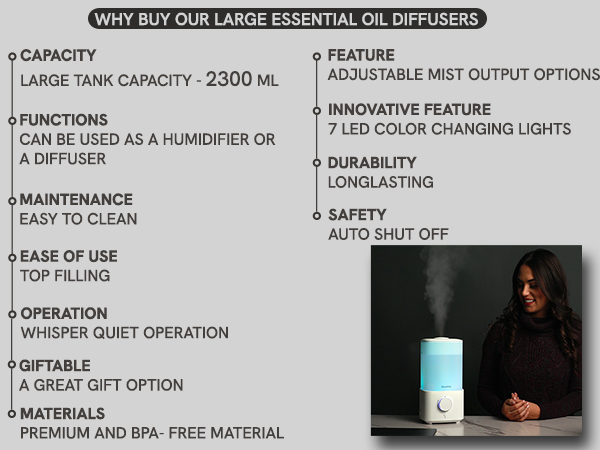 WHY BUY OUR LARGE ESSENTIAL OIL DIFFUSERS

CAPACITY
LARGE TANK CAPACITY - 2300 ML

FUNCTIONS
CAN BE USED AS A HUMIDIFIER OR A DIFFUSER

MAINTENANCE
EASY TO CLEAN

EASE OF USE
TOP FILLING

OPERATION
WHISPER QUIET OPERATION

GIFTABLE
A GREAT GIFT OPTION

MATERIALS
PREMIUM AND BPA- FREE MATERIAL

FEATURE
ADJUSTABLE MIST OUTPUT OPTIONS

INNOVATIVE FEATURE
7 LED COLOR CHANGING LIGHTS

DURABILITY
LONGLASTING

SAFETY
AUTO SHUT OFF